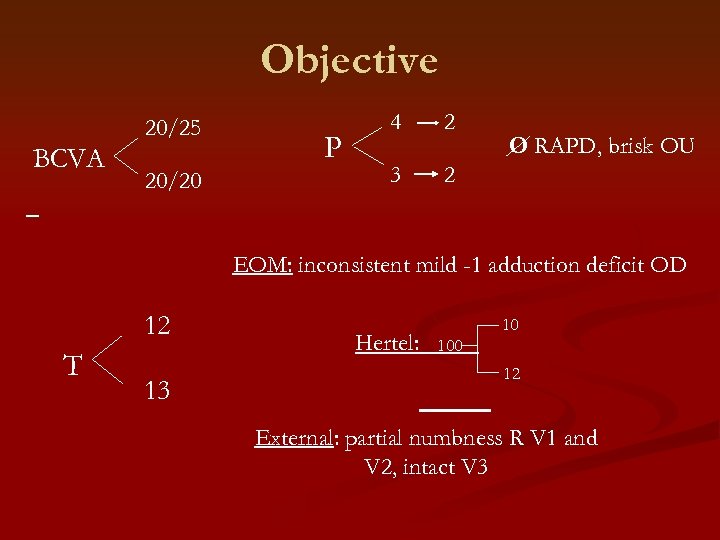 Objective

BCVA 20/25 20/20

P 4 → 2 3 → 2

Ø RAPD, brisk OU

EOM: inconsistent mild -1 adduction deficit OD

T 12 13

Hertel: 100 10 12

External: partial numbness R V1 and V2, intact V3